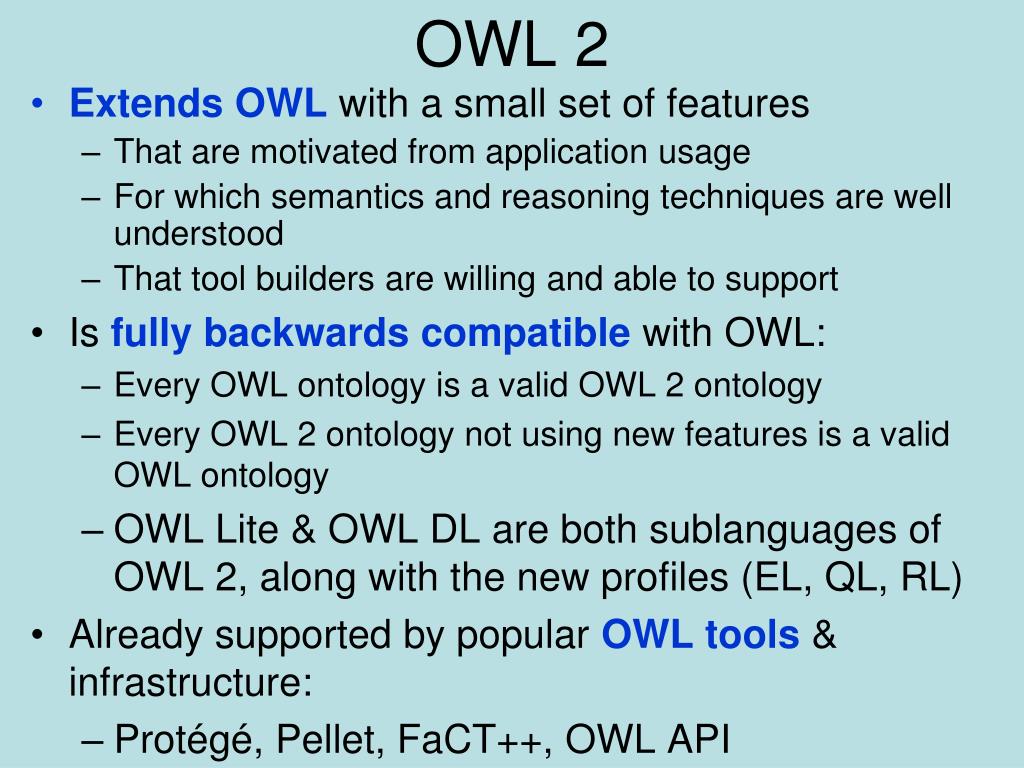 OWL 2

• Extends OWL with a small set of features
– That are motivated from application usage
– For which semantics and reasoning techniques are well understood
– That tool builders are willing and able to support
• Is fully backwards compatible with OWL:
– Every OWL ontology is a valid OWL 2 ontology
– Every OWL 2 ontology not using new features is a valid OWL ontology
– OWL Lite & OWL DL are both sublanguages of OWL 2, along with the new profiles (EL, QL, RL)
• Already supported by popular OWL tools & infrastructure:
– Protégé, Pellet, FaCT++, OWL API